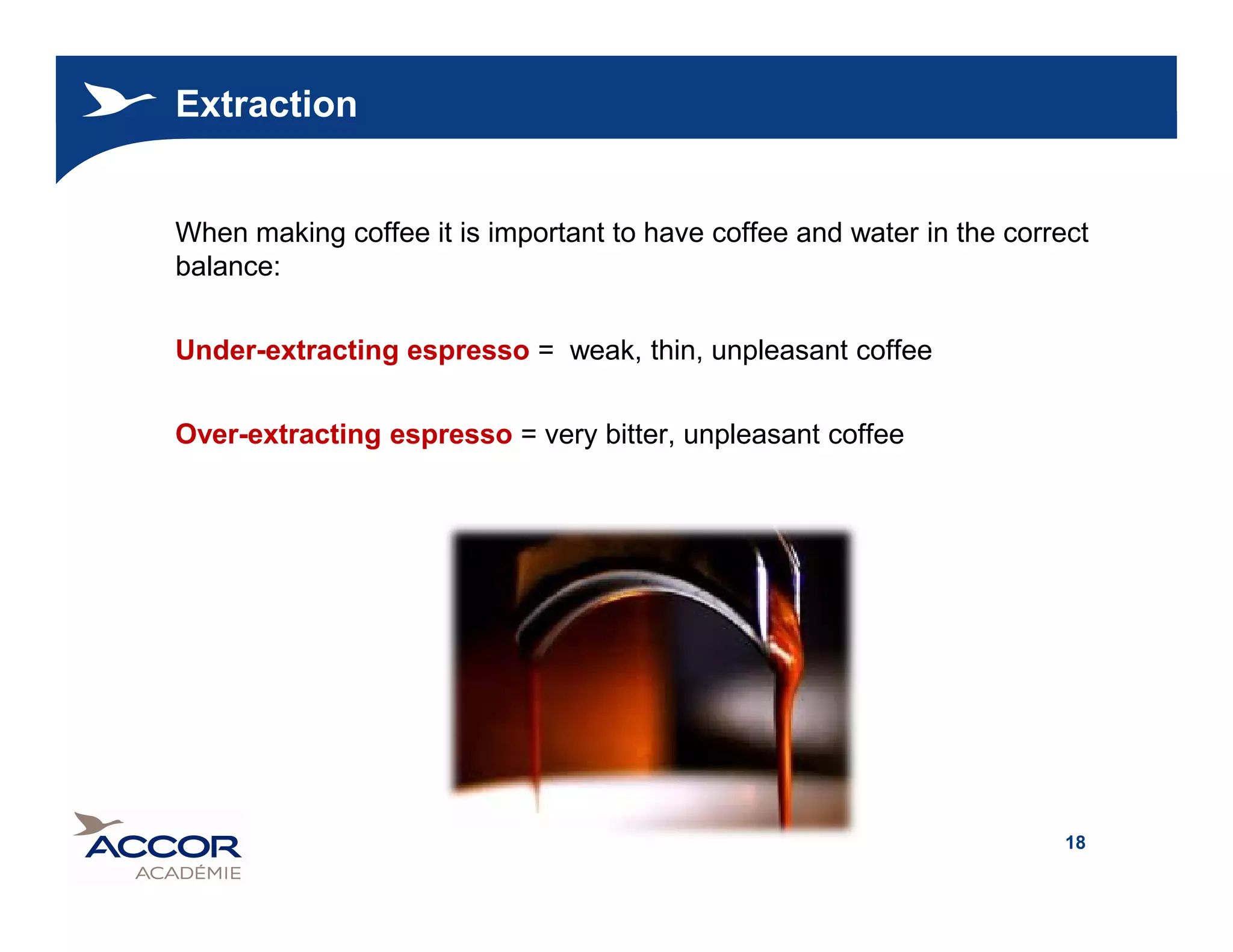 Extraction

When making coffee it is important to have coffee and water in the correct balance:

Under-extracting espresso = weak, thin, unpleasant coffee

Over-extracting espresso = very bitter, unpleasant coffee

ACCOR
ACADÉMIE

18